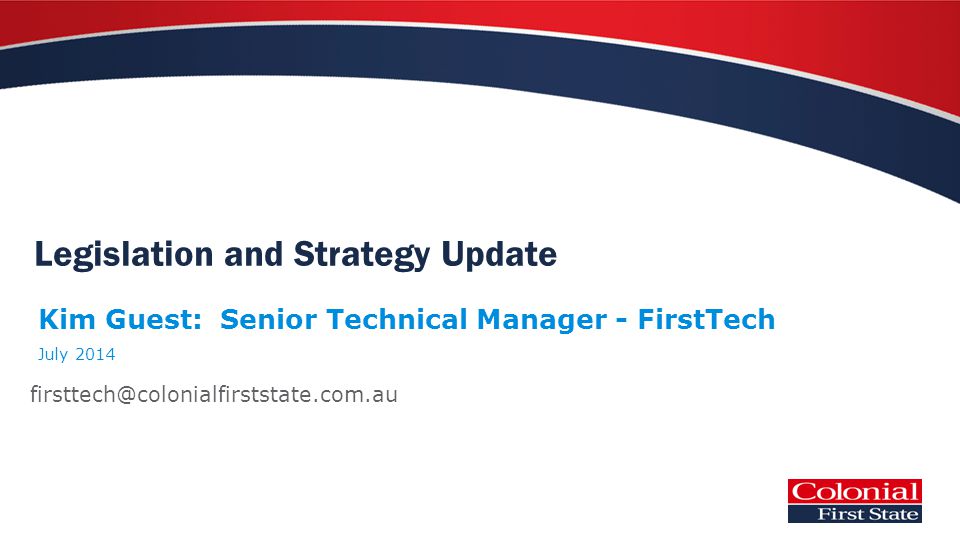 Legislation and Strategy Update

Kim Guest: Senior Technical Manager - FirstTech

July 2014

firsttech@colonialfirststate.com.au

Colonial
First State